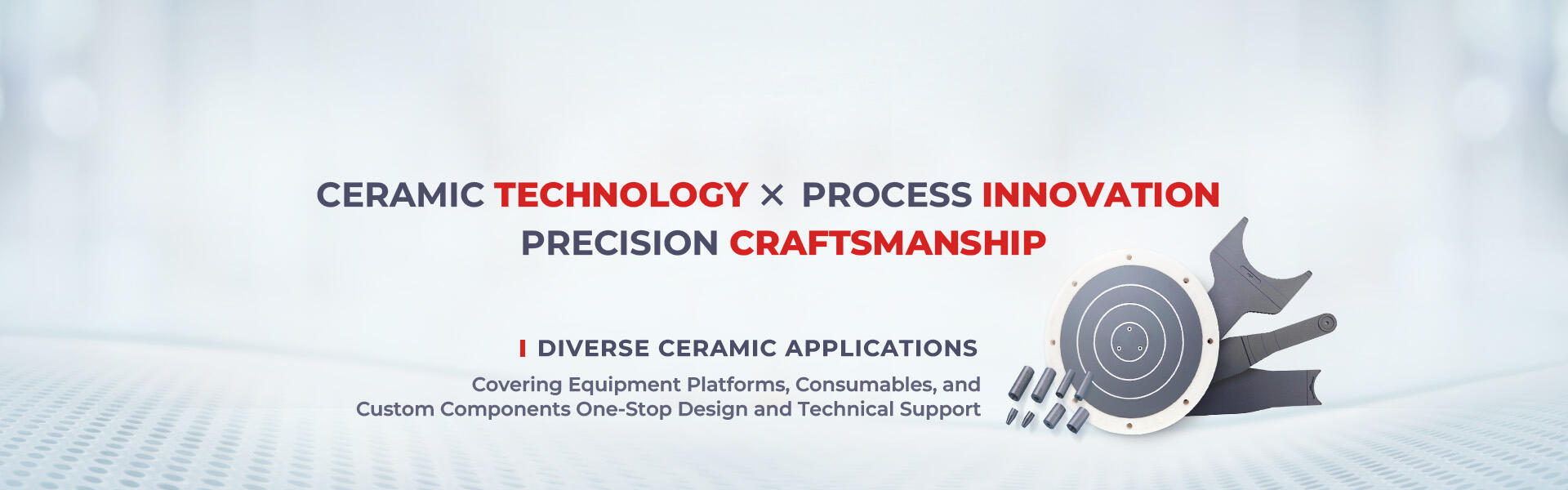 CERAMIC TECHNOLOGY × PROCESS INNOVATION
PRECISION CRAFTSMANSHIP

DIVERSE CERAMIC APPLICATIONS

Covering Equipment Platforms, Consumables, and Custom Components One-Stop Design and Technical Support